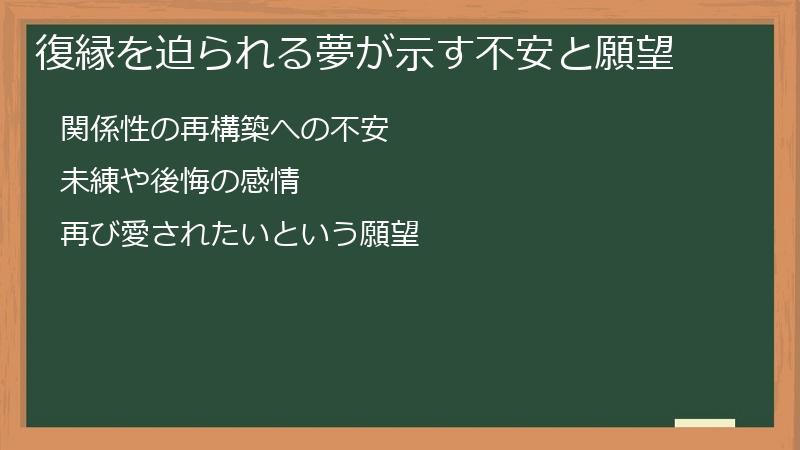 復縁を迫られる夢が示す不安と願望

関係性の再構築への不安

未練や後悔の感情

再び愛されたいという願望